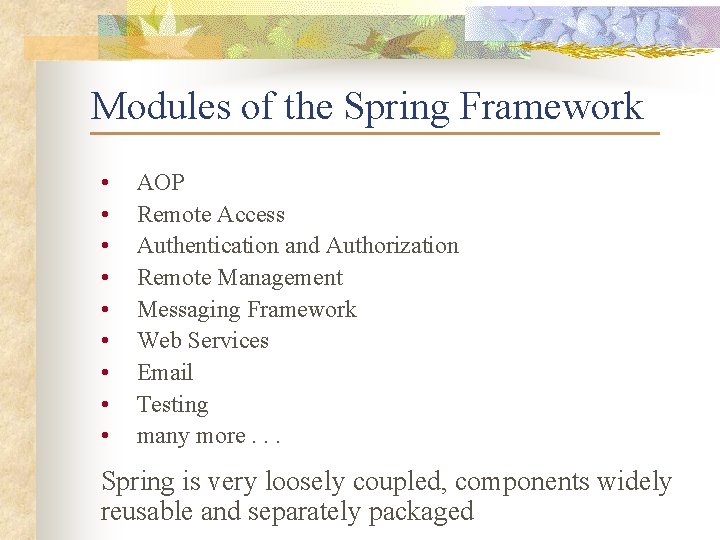 Modules of the Spring Framework

• AOP
• Remote Access
• Authentication and Authorization
• Remote Management
• Messaging Framework
• Web Services
• Email
• Testing
• many more . . .

Spring is very loosely coupled, components widely reusable and separately packaged